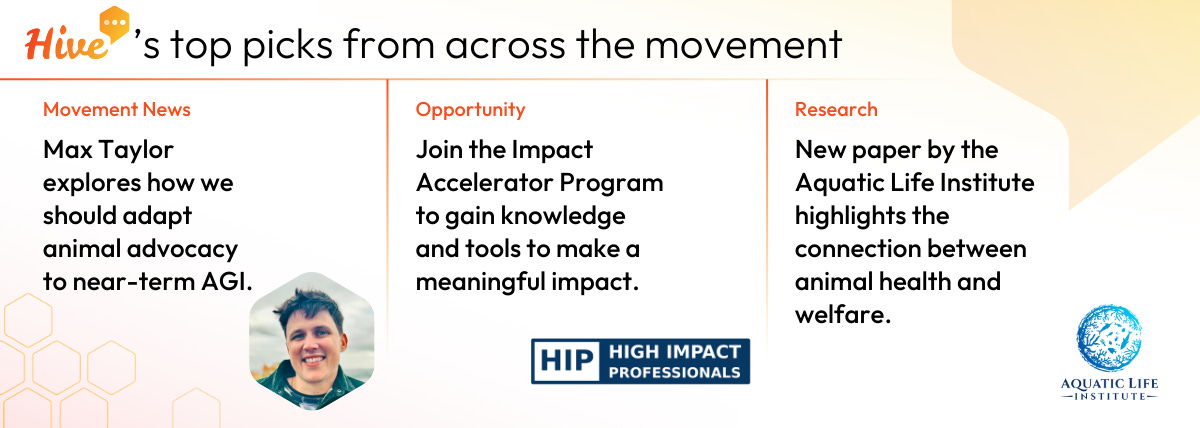 Hive's top picks from across the movement

Movement News

Max Taylor explores how we should adapt animal advocacy to near-term AGI.

Opportunity

Join the Impact Accelerator Program to gain knowledge and tools to make a meaningful impact.

HIP HIGH IMPACT PROFESSIONALS

Research

New paper by the Aquatic Life Institute highlights the connection between animal health and welfare.

AQUATIC LIFE INSTITUTE